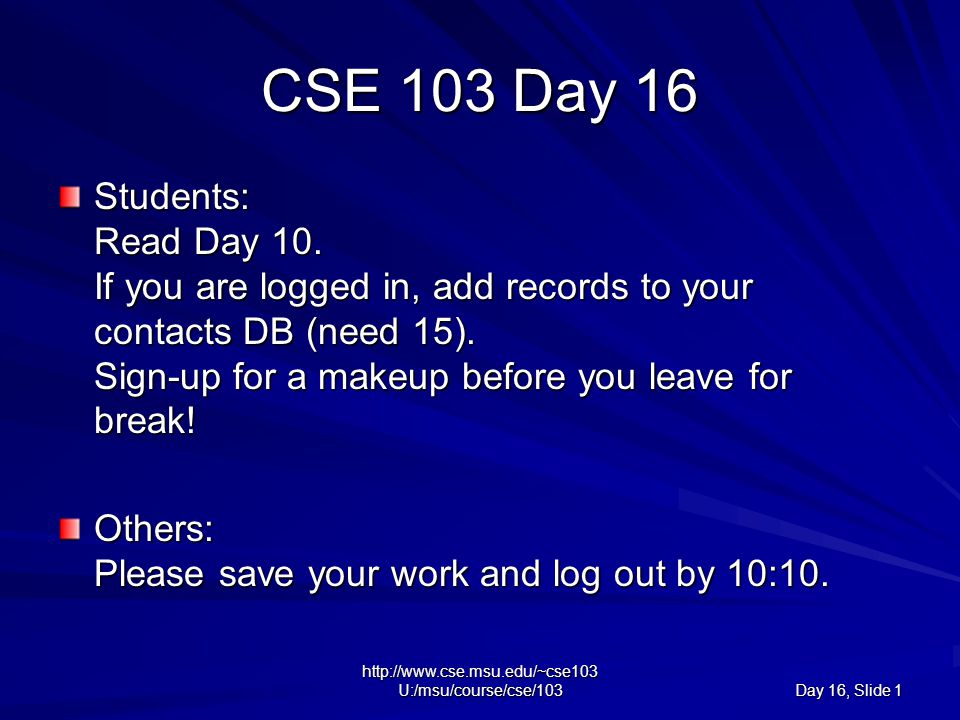 CSE 103 Day 16

Students:
Read Day 10.
If you are logged in, add records to your contacts DB (need 15).
Sign-up for a makeup before you leave for break!

Others:
Please save your work and log out by 10:10.

http://www.cse.msu.edu/~cse103
U:/msu/course/cse/103

Day 16, Slide 1